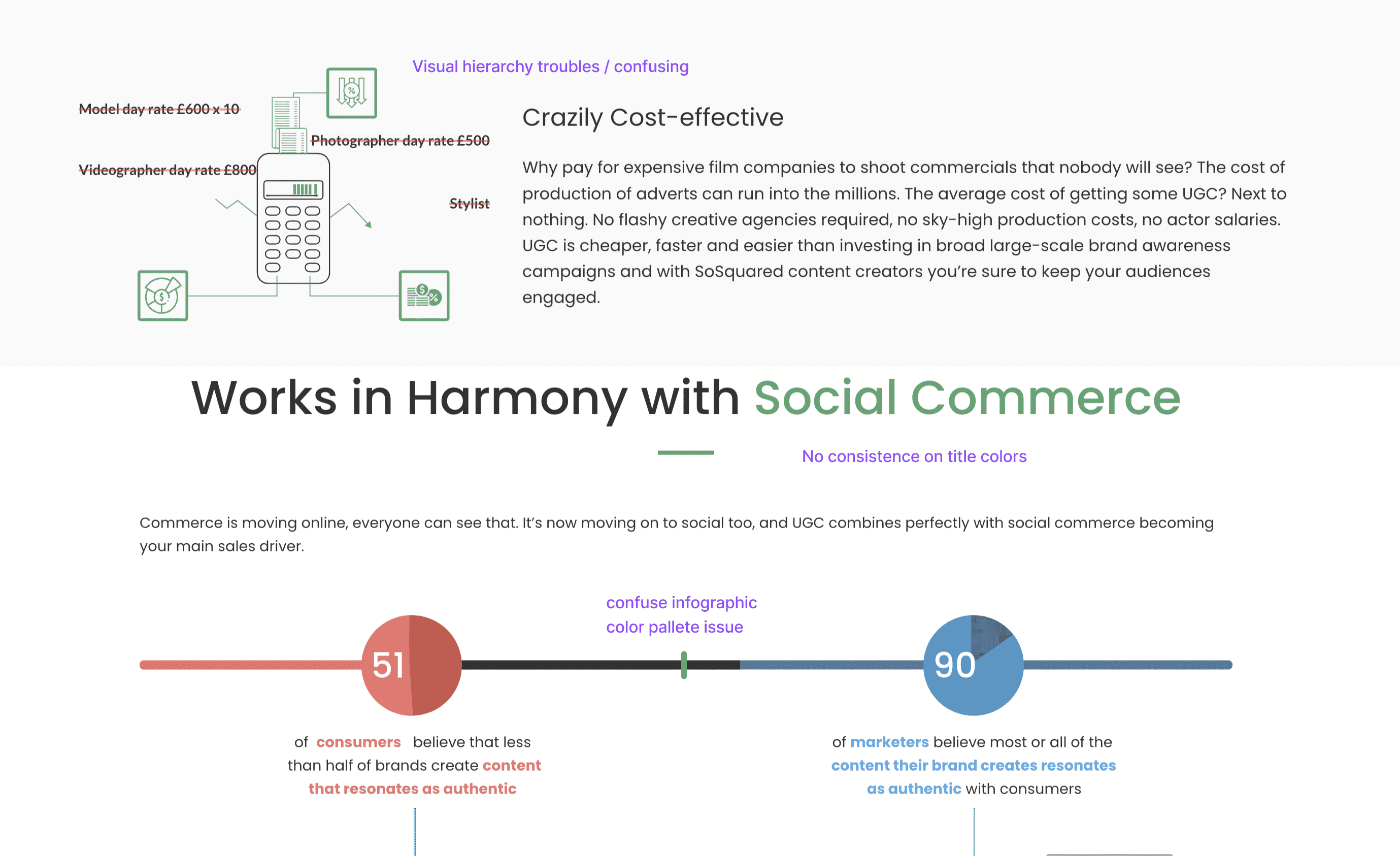 Visual hierarchy troubles / confusing

Model day rate £600 x 10

Photographer day rate £500

Videographer day rate £800

Stylist

Crazily Cost-effective

Why pay for expensive film companies to shoot commercials that nobody will see? The cost of production of adverts can run into the millions. The average cost of getting some UGC? Next to nothing. No flashy creative agencies required, no sky-high production costs, no actor salaries. UGC is cheaper, faster and easier than investing in broad large-scale brand awareness campaigns and with SoSquared content creators you're sure to keep your audiences engaged.

Works in Harmony with Social Commerce

No consistence on title colors

Commerce is moving online, everyone can see that. It's now moving on to social too, and UGC combines perfectly with social commerce becoming your main sales driver.

confuse infographic
color pallete issue

51

90

of consumers believe that less than half of brands create content that resonates as authentic

of marketers believe most or all of the content their brand creates resonates as authentic with consumers